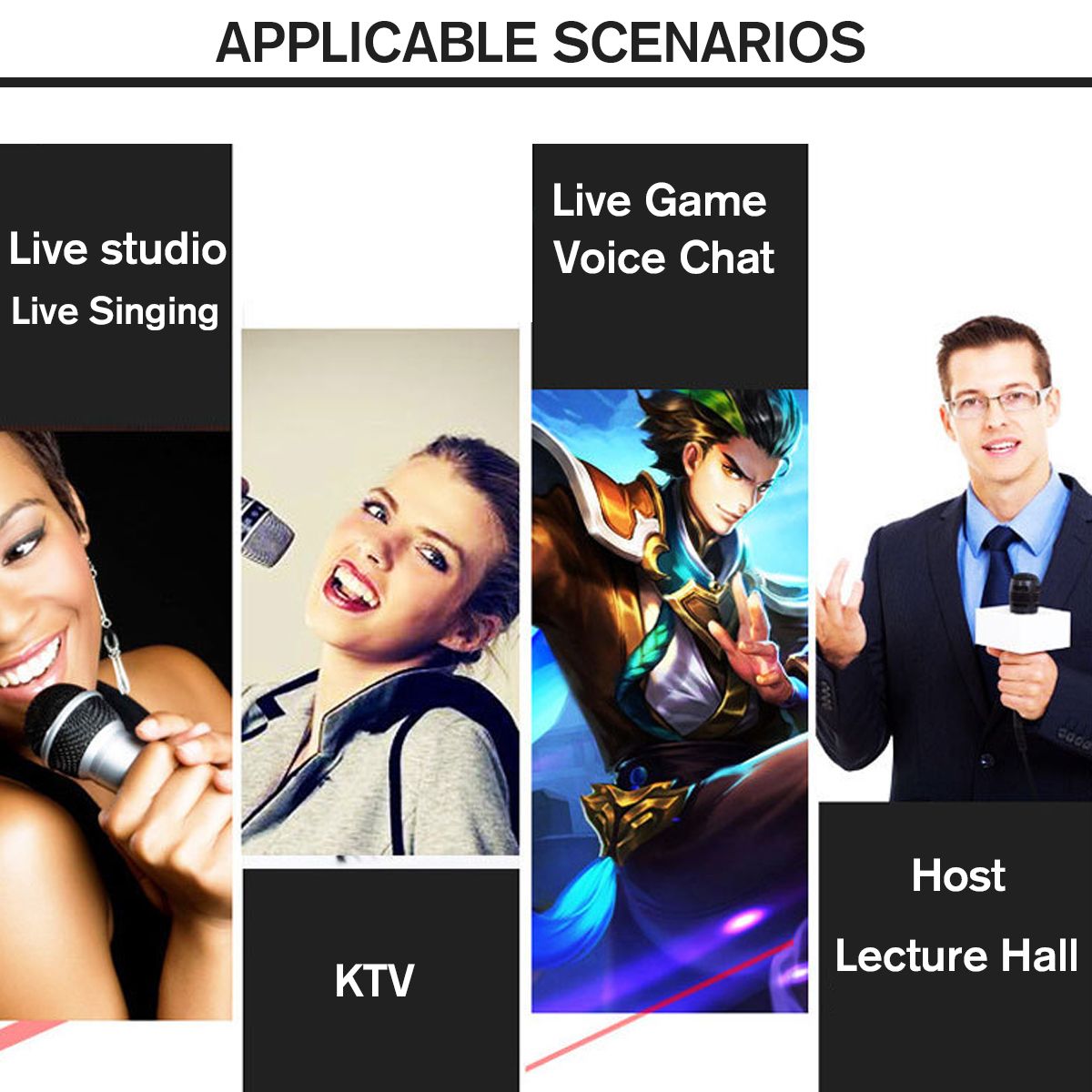 APPLICABLE SCENARIOS

Live studio
Live Singing

KTV

Live Game
Voice Chat

Host
Lecture Hall